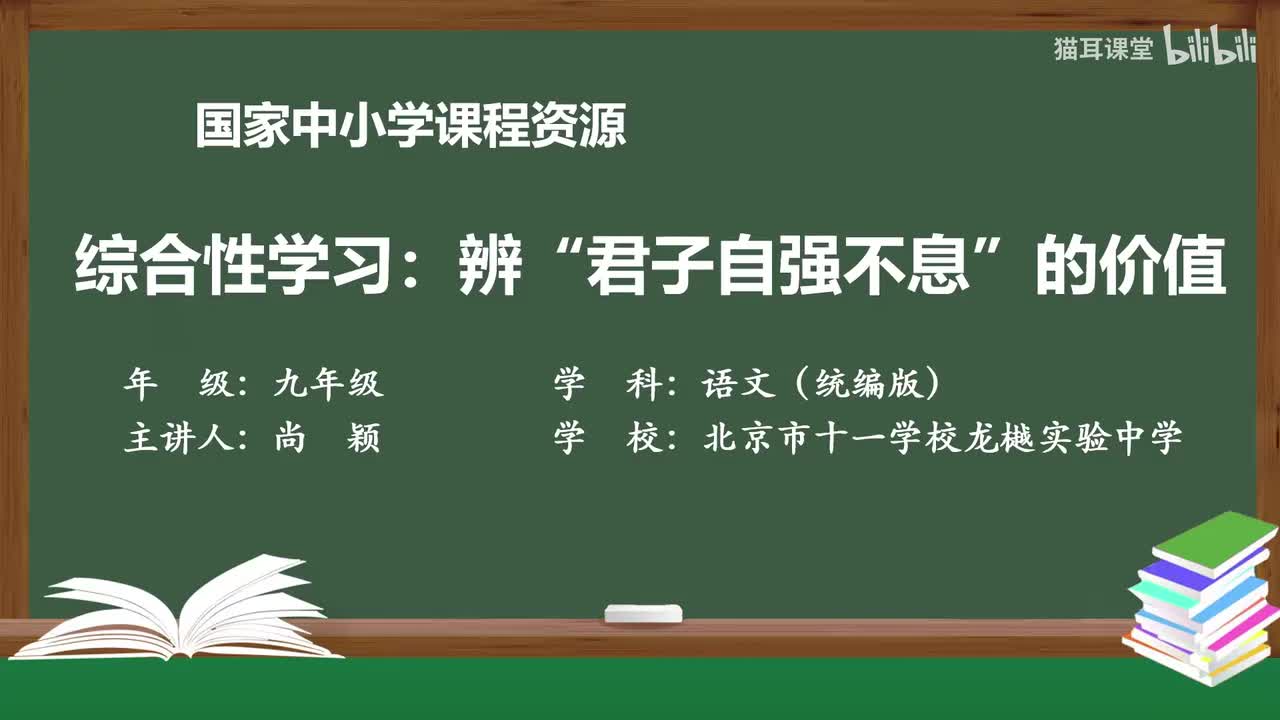 猫耳课堂 bilibili

国家中小学课程资源

综合性学习：辨“君子自强不息”的价值

年　级：九年级　　学　科：语文（统编版）
主讲人：尚　颖　　学　校：北京市十一学校龙樾实验中学